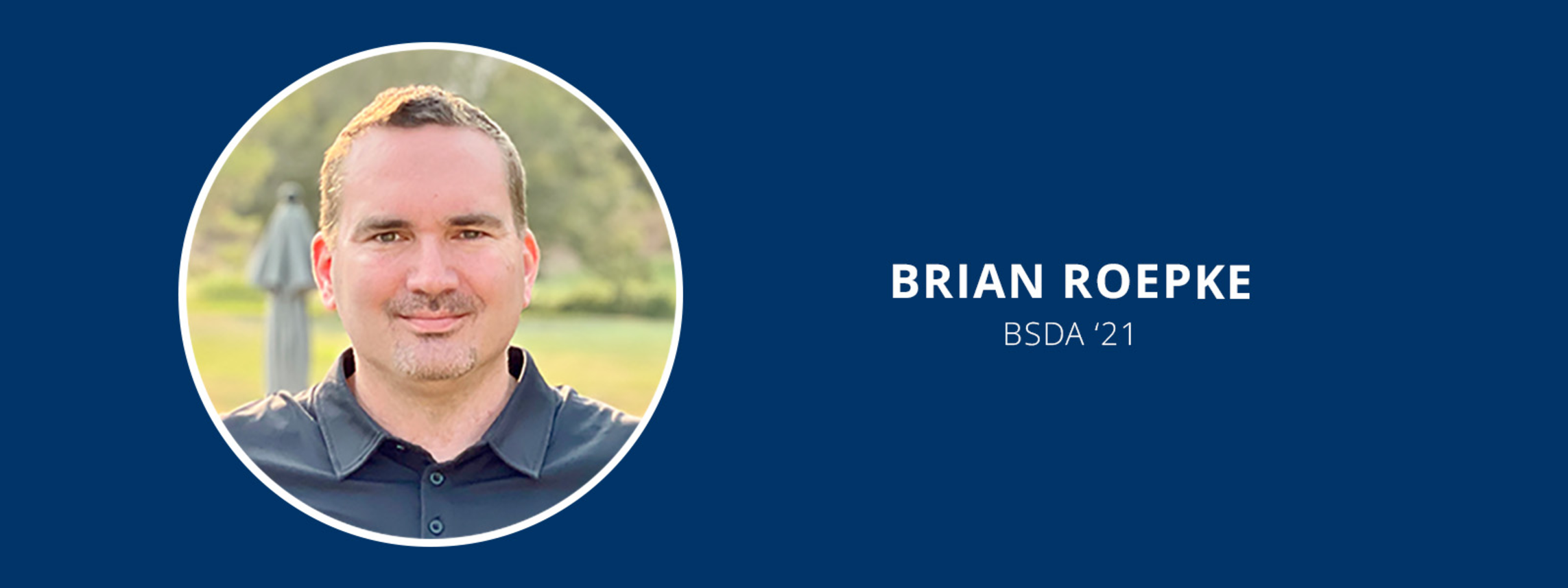 BRIAN ROEPKE
BSDA ‘21